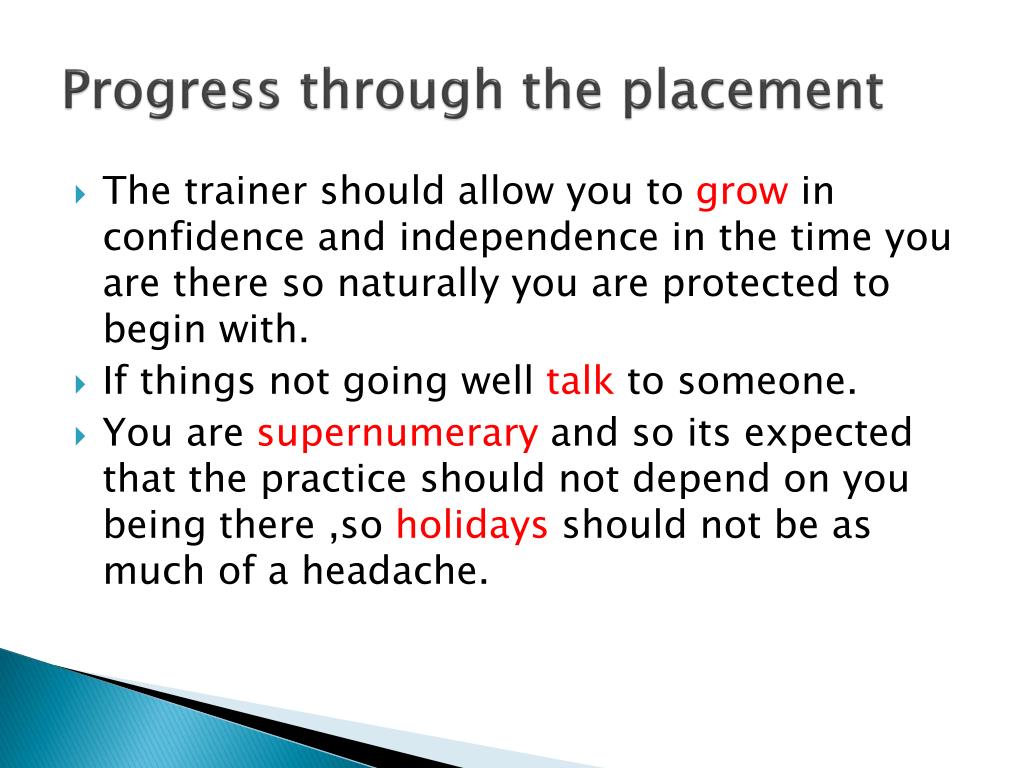 Progress through the placement

The trainer should allow you to grow in confidence and independence in the time you are there so naturally you are protected to begin with.

If things not going well talk to someone.

You are supernumerary and so its expected that the practice should not depend on you being there ,so holidays should not be as much of a headache.